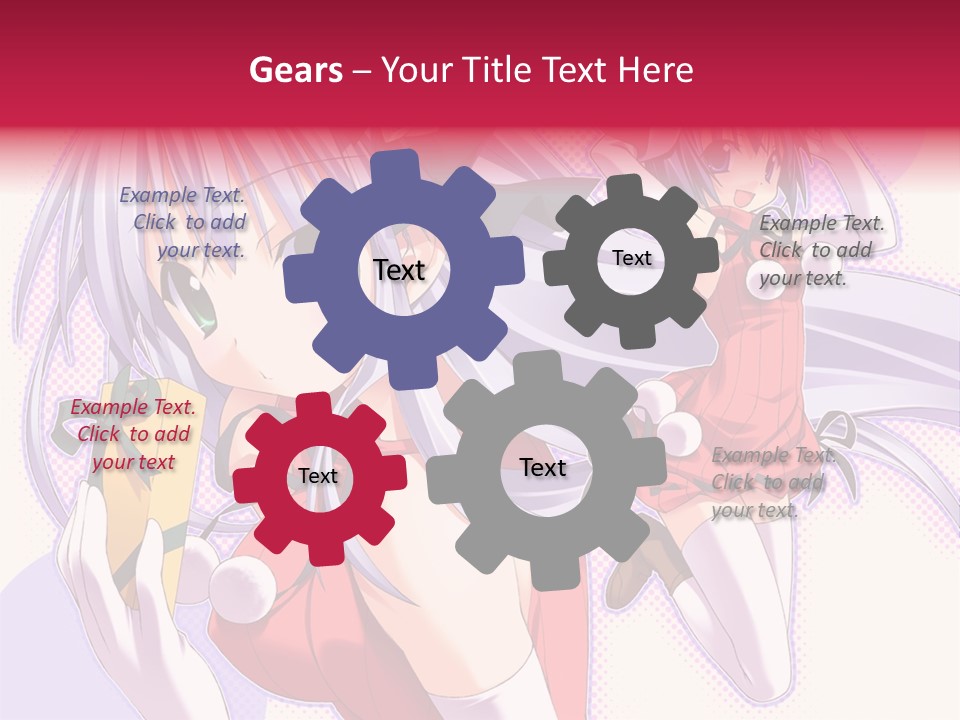 Gears – Your Title Text Here

Example Text. Click to add your text.

Text

Text

Example Text. Click to add your text.

Example Text. Click to add your text

Text

Text

Example Text. Click to add your text.